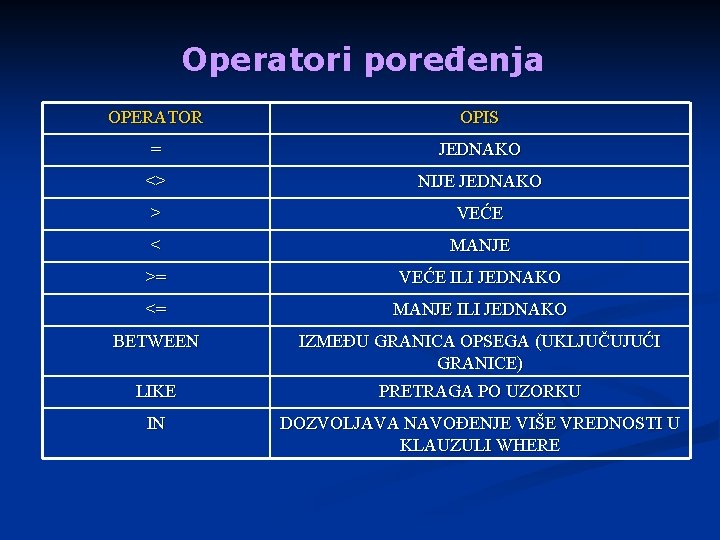 Operatori poređenja

| OPERATOR | OPIS |
|---|---|
| = | JEDNAKO |
| <> | NIJE JEDNAKO |
| > | VEĆE |
| < | MANJE |
| >= | VEĆE ILI JEDNAKO |
| <= | MANJE ILI JEDNAKO |
| BETWEEN | IZMEĐU GRANICA OPSEGA (UKLJUČUJUĆI GRANICE) |
| LIKE | PRETRAGA PO UZORKU |
| IN | DOZVOLJAVA NAVOĐENJE VIŠE VREDNOSTI U KLAUZULI WHERE |